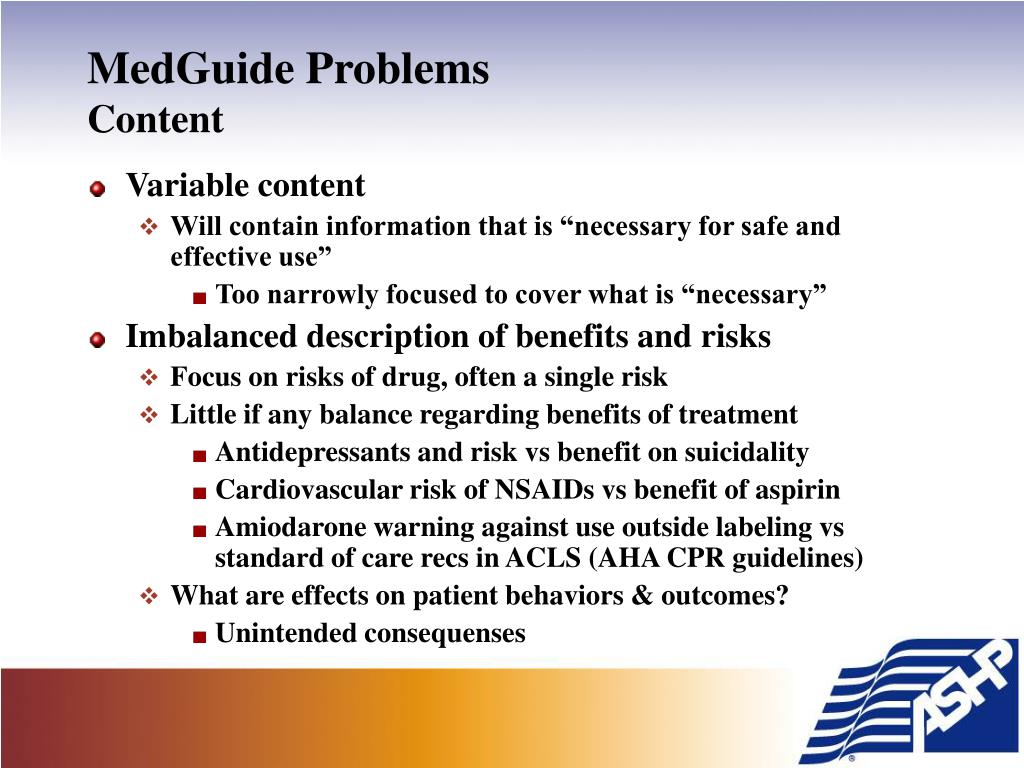 MedGuide Problems
Content

Variable content
Will contain information that is “necessary for safe and effective use”
Too narrowly focused to cover what is “necessary”
Imbalanced description of benefits and risks
Focus on risks of drug, often a single risk
Little if any balance regarding benefits of treatment
Antidepressants and risk vs benefit on suicidality
Cardiovascular risk of NSAIDs vs benefit of aspirin
Amiodarone warning against use outside labeling vs standard of care recs in ACLS (AHA CPR guidelines)
What are effects on patient behaviors & outcomes?
Unintended consequenses

ASHP
®